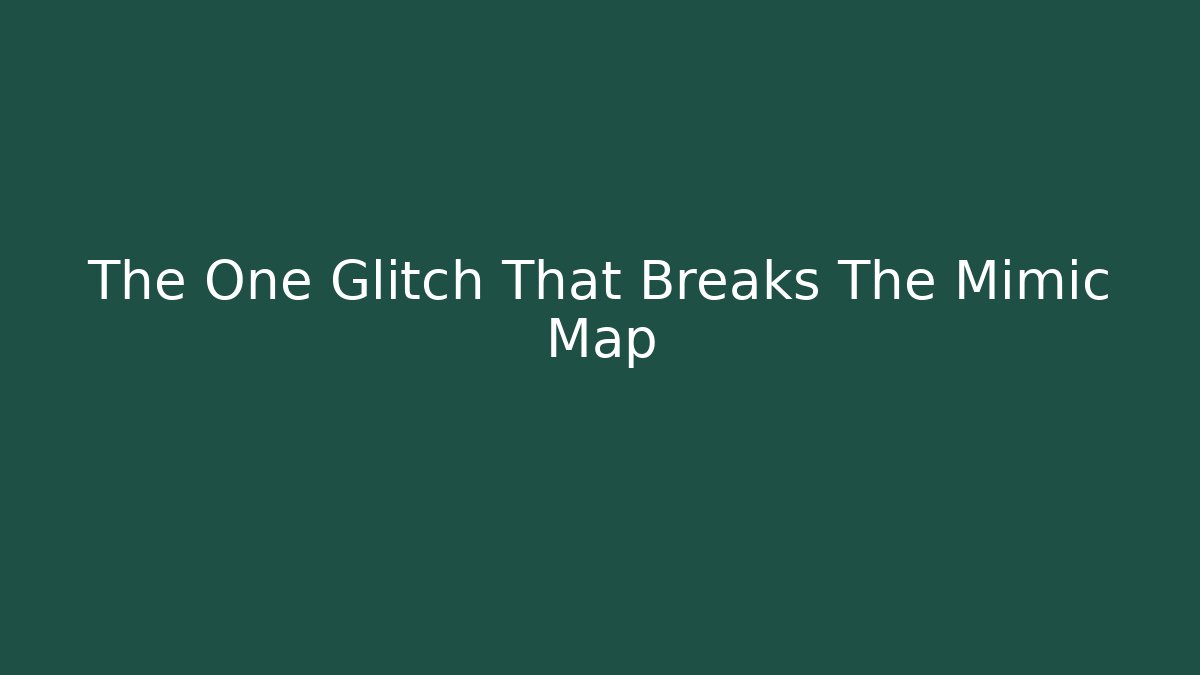 The One Glitch That Breaks The Mimic Map